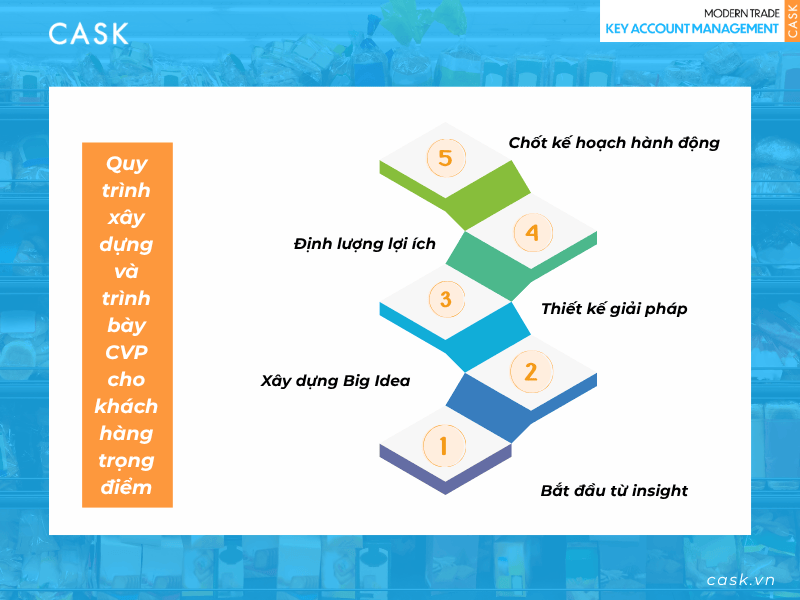 CASK

MODERN TRADE
KEY ACCOUNT MANAGEMENT
CASK

Quy trình xây dựng và trình bày CVP cho khách hàng trọng điểm

5
Chốt kế hoạch hành động

4
Định lượng lợi ích

3
Thiết kế giải pháp

2
Xây dựng Big Idea

1
Bắt đầu từ insight

cask.vn